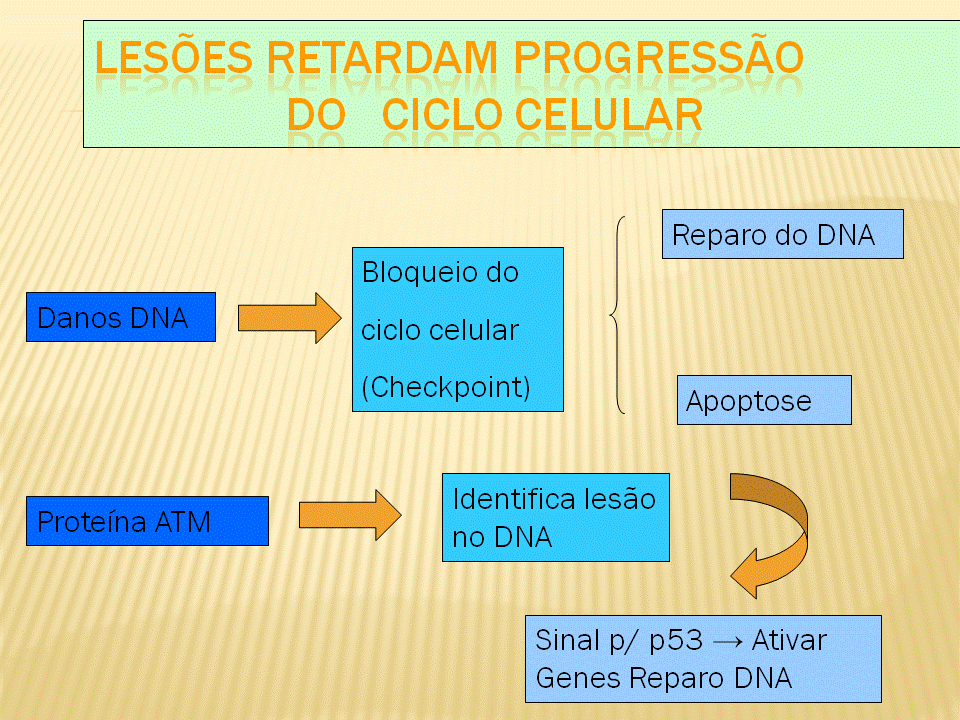 LESÕES RETARDAM PROGRESSÃO DO CICLO CELULAR

Danos DNA

Bloqueio do ciclo celular (Checkpoint)

Reparo do DNA

Apoptose

Proteína ATM

Identifica lesão no DNA

Sinal p/ p53 → Ativar Genes Reparo DNA